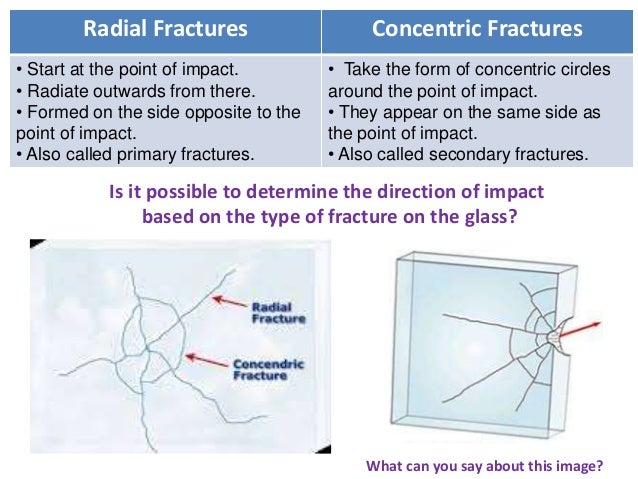 | Radial Fractures | Concentric Fractures |
|---|---|
| • Start at the point of impact. • Radiate outwards from there. • Formed on the side opposite to the point of impact. • Also called primary fractures. | • Take the form of concentric circles around the point of impact. • They appear on the same side as the point of impact. • Also called secondary fractures. |

Is it possible to determine the direction of impact based on the type of fracture on the glass?

Radial Fracture

Concendric Fracture

What can you say about this image?